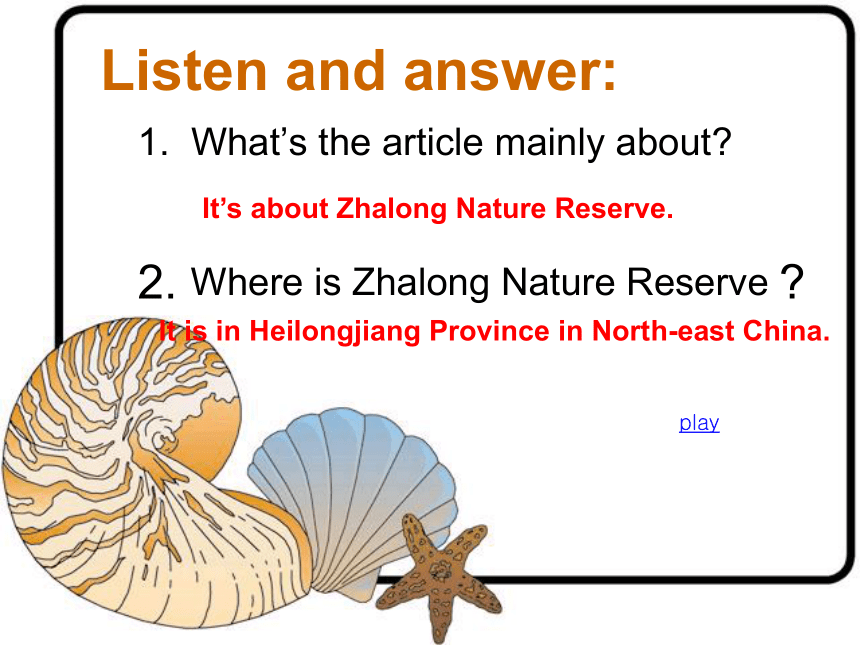 Listen and answer:

1. What's the article mainly about?

It's about Zhalong Nature Reserve.

2. Where is Zhalong Nature Reserve ?

It is in Heilongjiang Province in North-east China.

play